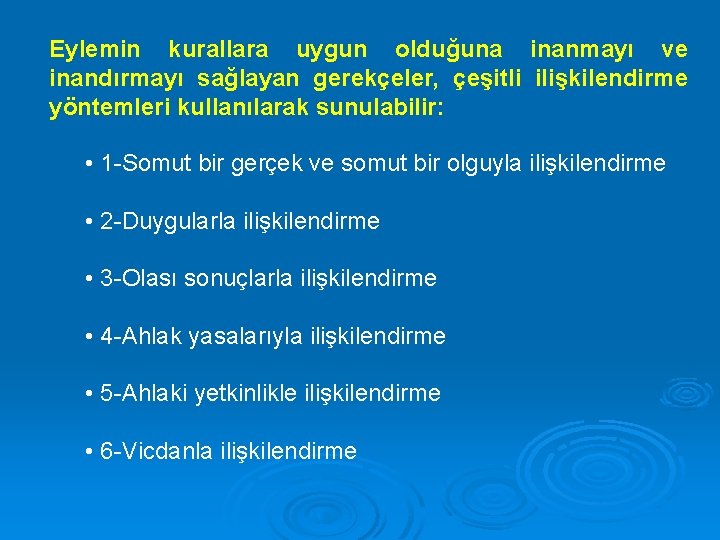 Eylemin kurallara uygun olduğuna inanmayı ve inandırmayı sağlayan gerekçeler, çeşitli ilişkilendirme yöntemleri kullanılarak sunulabilir:

• 1-Somut bir gerçek ve somut bir olguyla ilişkilendirme

• 2-Duygularla ilişkilendirme

• 3-Olası sonuçlarla ilişkilendirme

• 4-Ahlak yasalarıyla ilişkilendirme

• 5-Ahlaki yetkinlikle ilişkilendirme

• 6-Vicdanla ilişkilendirme